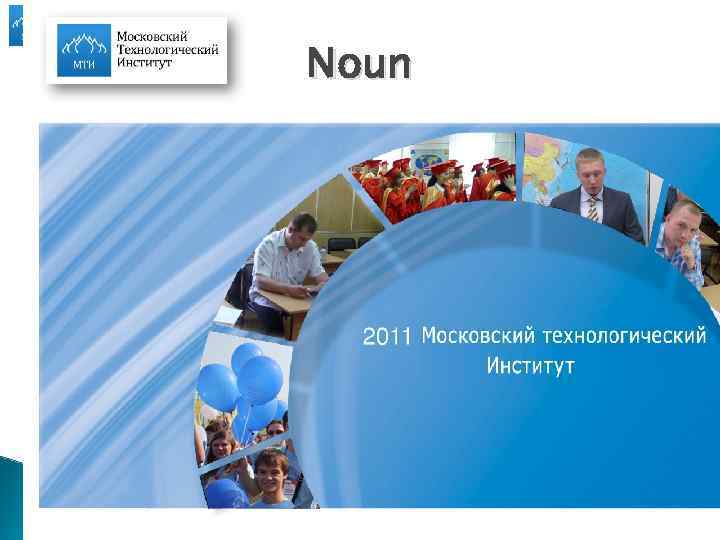 МТИ
Московский
Технологический
Институт

Noun

2011 Московский технологический Институт